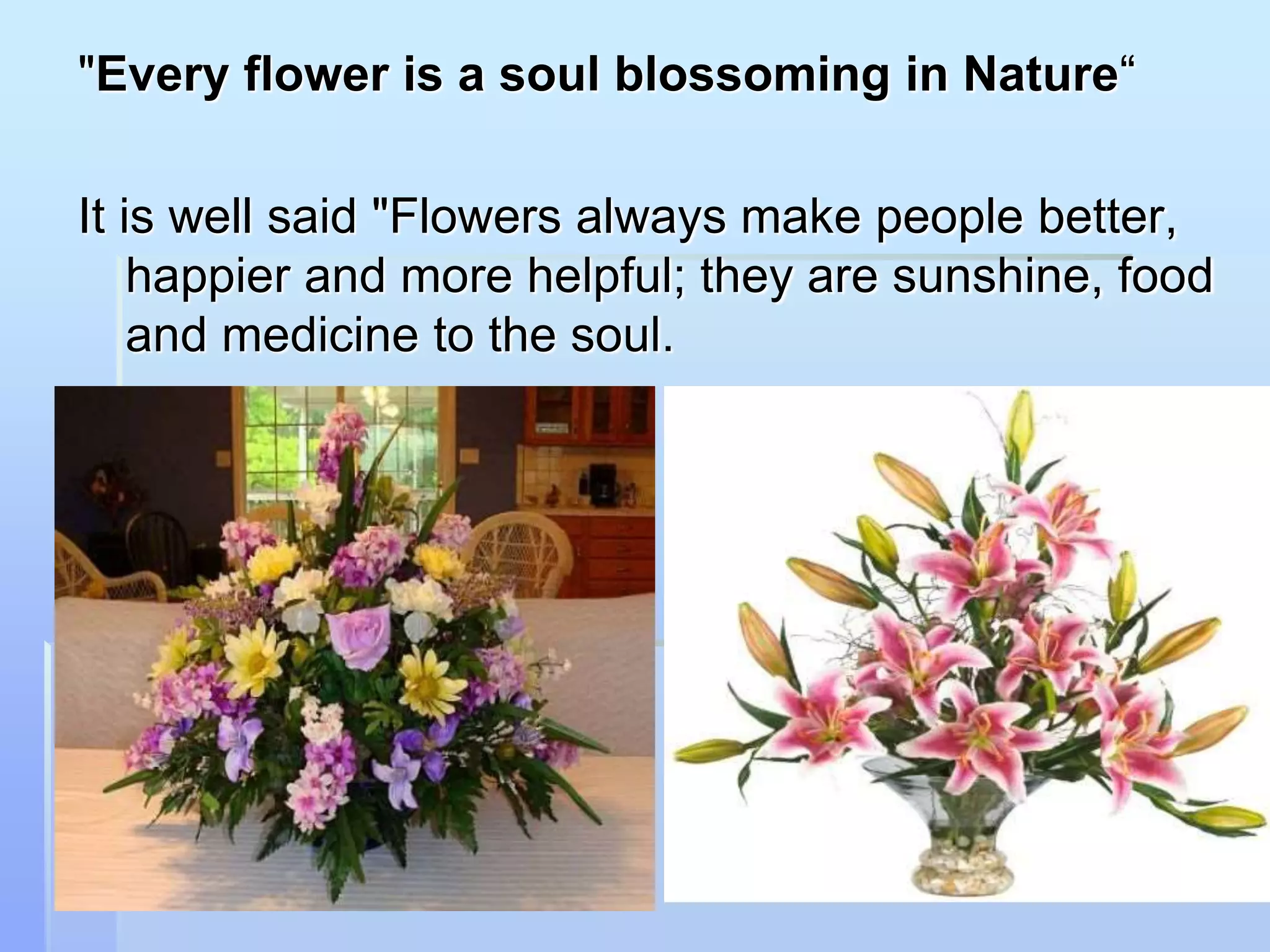 "Every flower is a soul blossoming in Nature“

It is well said "Flowers always make people better, happier and more helpful; they are sunshine, food and medicine to the soul.